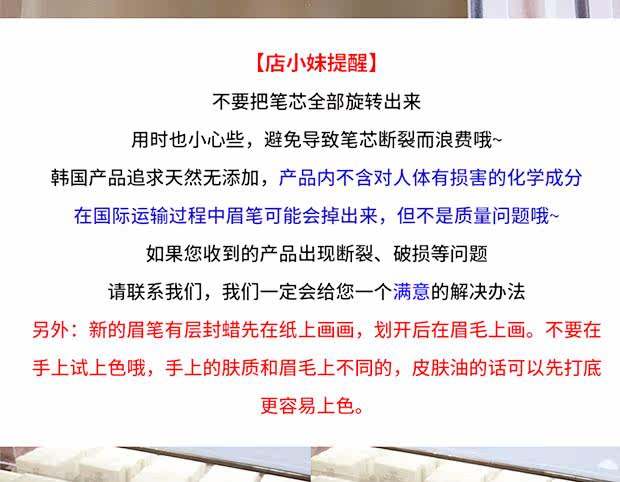 【店小妹提醒】

不要把笔芯全部旋转出来

用时也小心些，避免导致笔芯断裂而浪费哦~

韩国产品追求天然无添加，产品内不含对人体有损害的化学成分

在国际运输过程中眉笔可能会掉出来，但不是质量问题哦~

如果您收到的产品出现断裂、破损等问题

请联系我们，我们一定会给您一个满意的解决办法

另外：新的眉笔有层封蜡先在纸上画画，划开后在眉毛上画。不要在手上试上色哦，手上的肤质和眉毛上不同的，皮肤油的话可以先打底更容易上色。